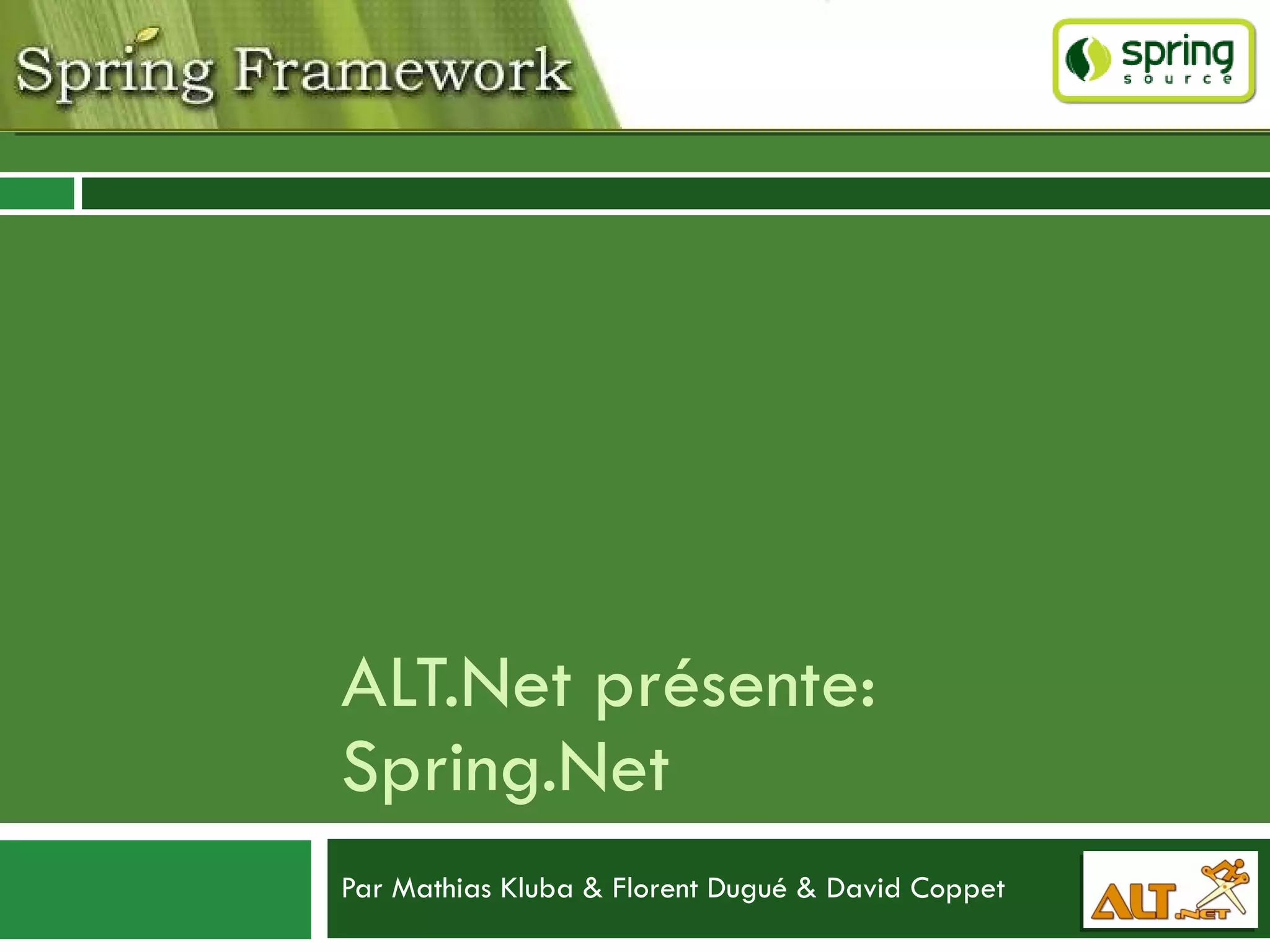 Spring Framework

spring source

ALT.Net présente:
Spring.Net

Par Mathias Kluba & Florent Dugué & David Coppet

ALT.NET